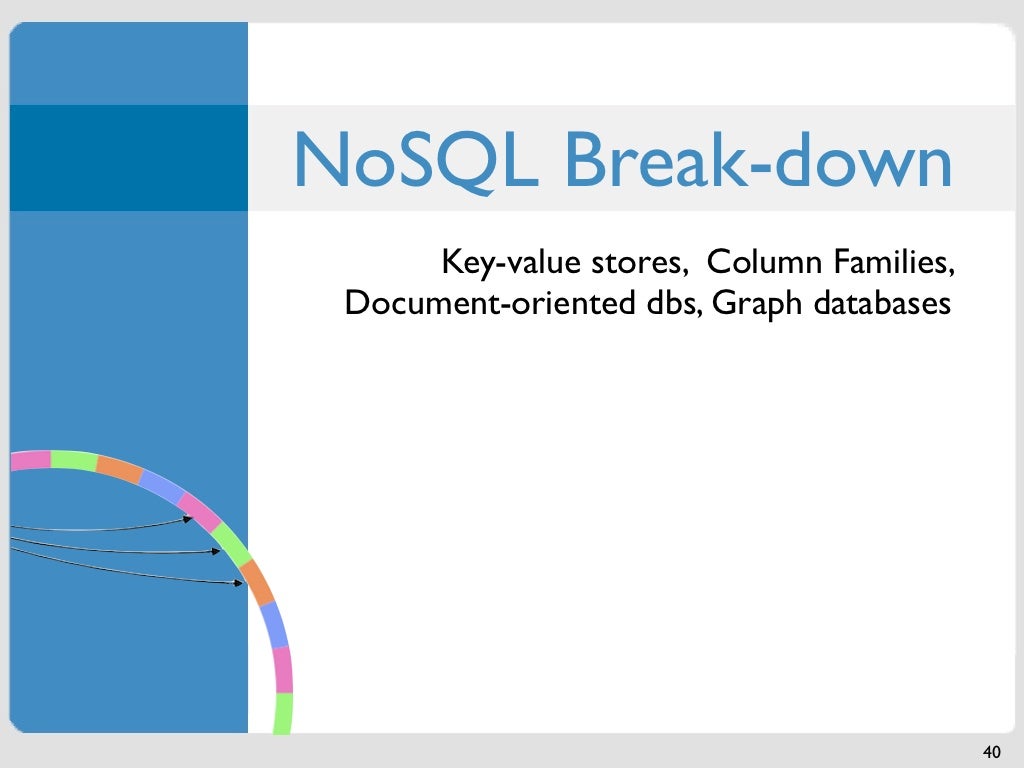 NoSQL Break-down

Key-value stores, Column Families, Document-oriented dbs, Graph databases

40